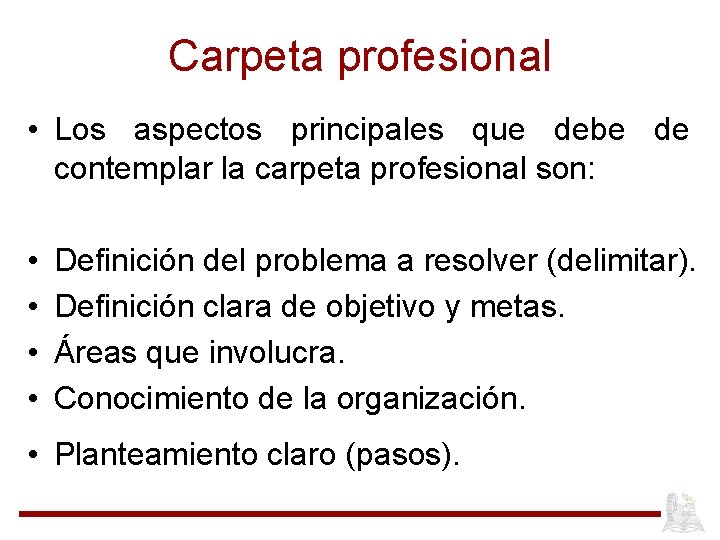 Carpeta profesional

• Los aspectos principales que debe de contemplar la carpeta profesional son:

• Definición del problema a resolver (delimitar).
• Definición clara de objetivo y metas.
• Áreas que involucra.
• Conocimiento de la organización.
• Planteamiento claro (pasos).